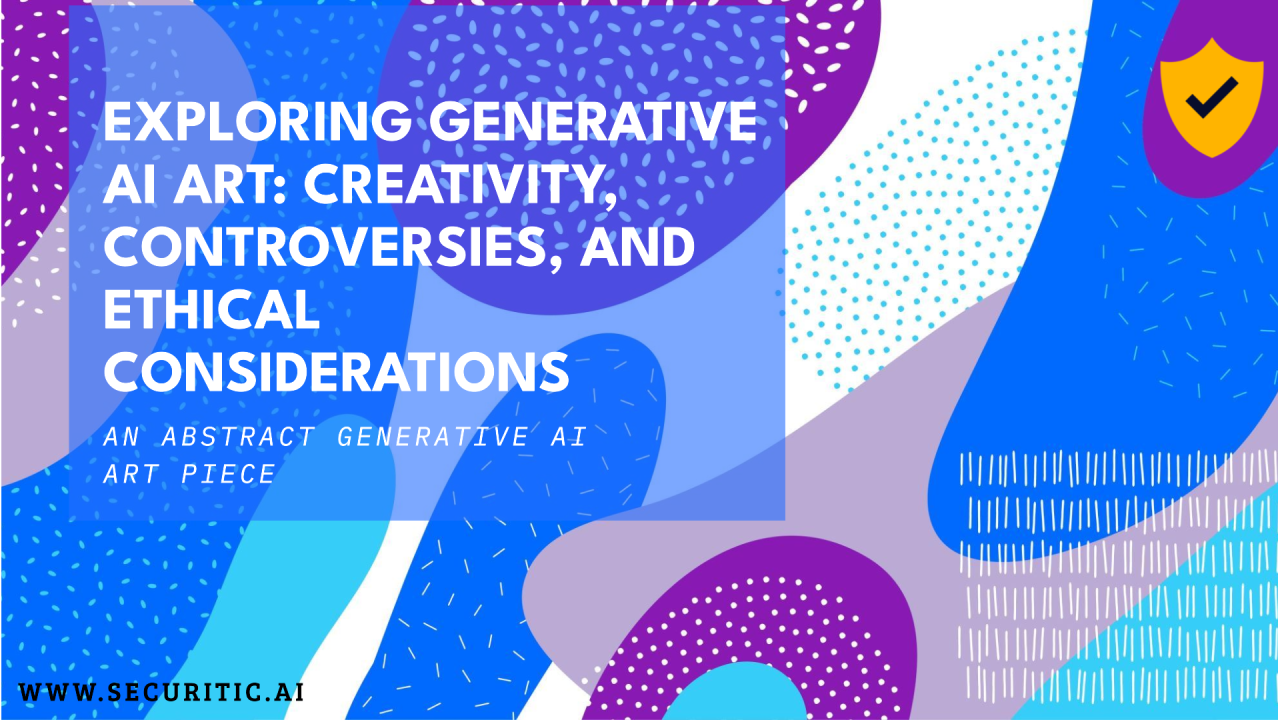 EXPLORING GENERATIVE AI ART: CREATIVITY, CONTROVERSIES, AND ETHICAL CONSIDERATIONS

AN ABSTRACT GENERATIVE AI ART PIECE

WWW.SECURITIC.AI